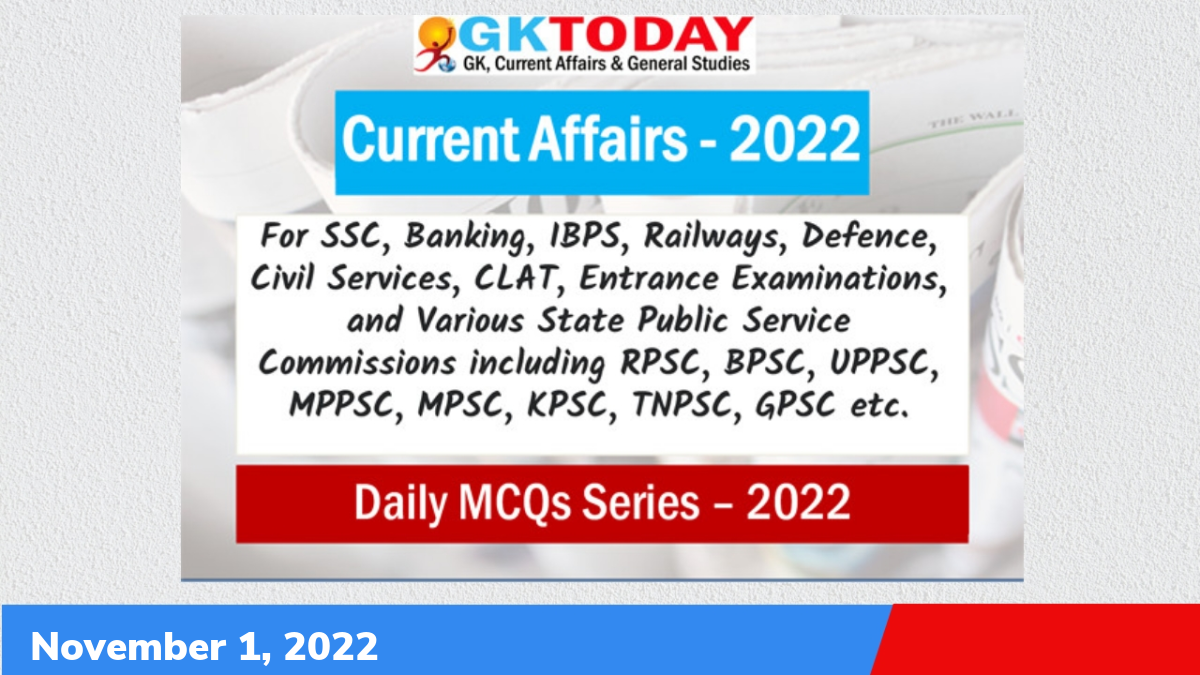 GKTODAY
GK, Current Affairs & General Studies

THE WALL

Current Affairs - 2022

For SSC, Banking, IBPS, Railways, Defence, Civil Services, CLAT, Entrance Examinations, and Various State Public Service Commissions including RPSC, BPSC, UPPSC, MPPSC, MPSC, KPSC, TNPSC, GPSC etc.

Daily MCQs Series – 2022

November 1, 2022